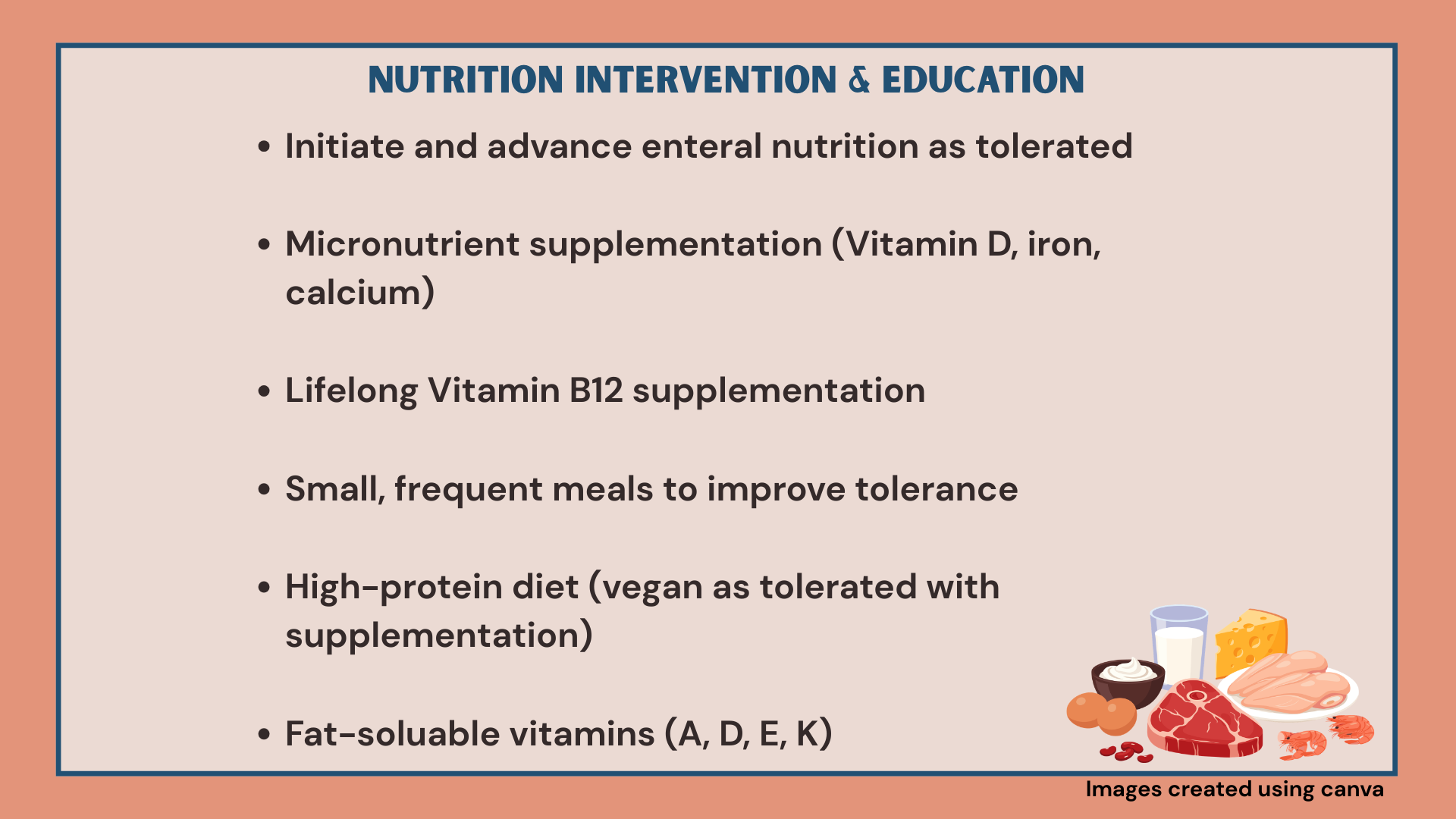 NUTRITION INTERVENTION & EDUCATION

• Initiate and advance enteral nutrition as tolerated

• Micronutrient supplementation (Vitamin D, iron, calcium)

• Lifelong Vitamin B12 supplementation

• Small, frequent meals to improve tolerance

• High-protein diet (vegan as tolerated with supplementation)

• Fat-soluable vitamins (A, D, E, K)

Images created using canva